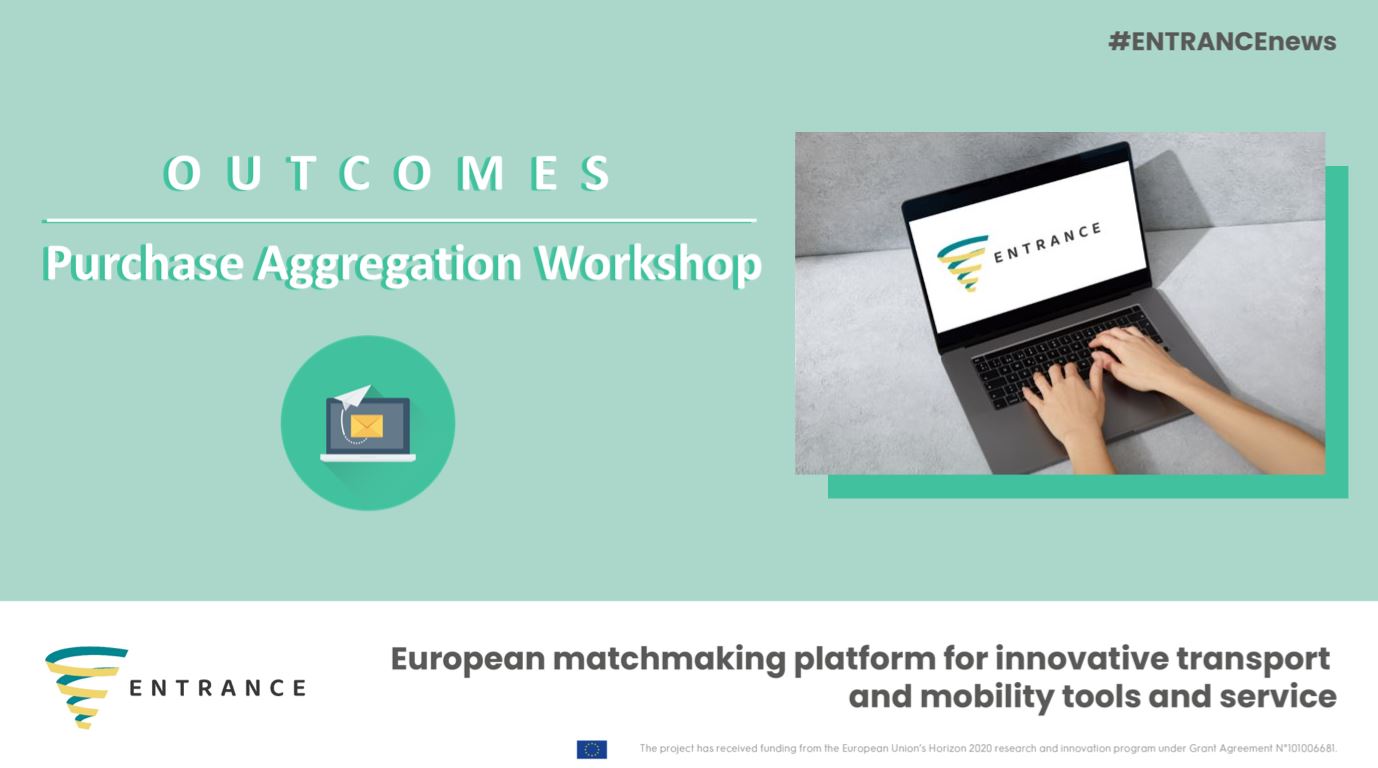 #ENTRANCEnews

OUTCOMES

Purchase Aggregation Workshop

ENTRANCE

ENTRANCE

European matchmaking platform for innovative transport and mobility tools and service

The project has received funding from the European Union's Horizon 2020 research and innovation program under Grant Agreement N°101006681.